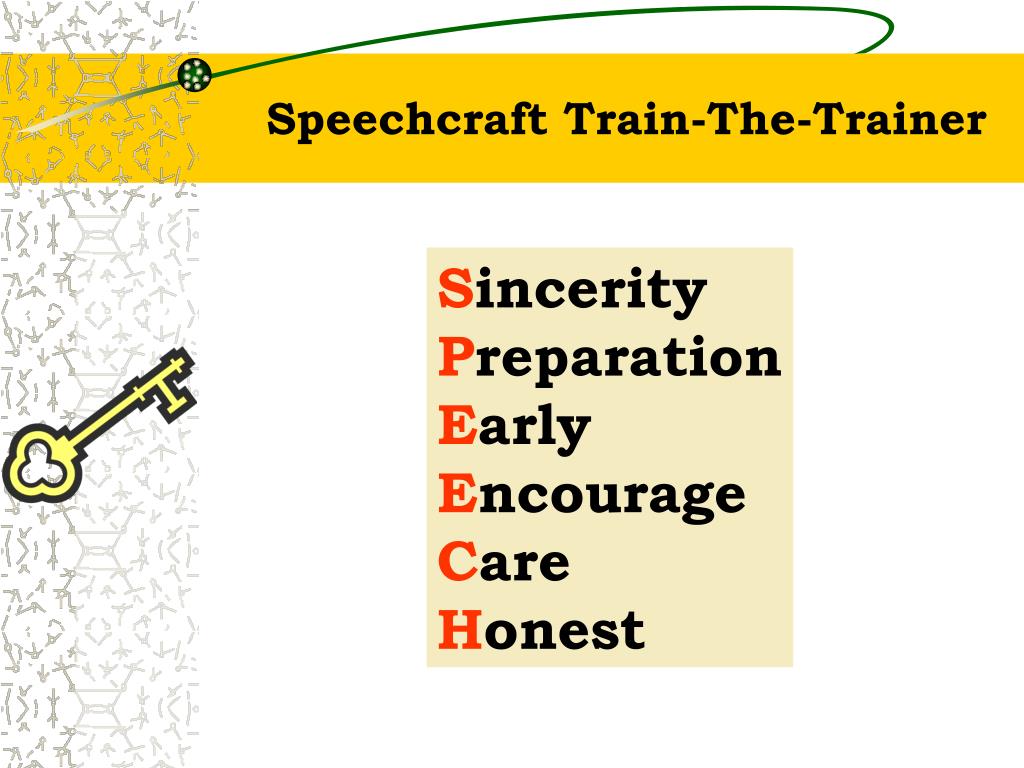 Speechcraft Train-The-Trainer

Sincerity
Preparation
Early
Encourage
Care
Honest